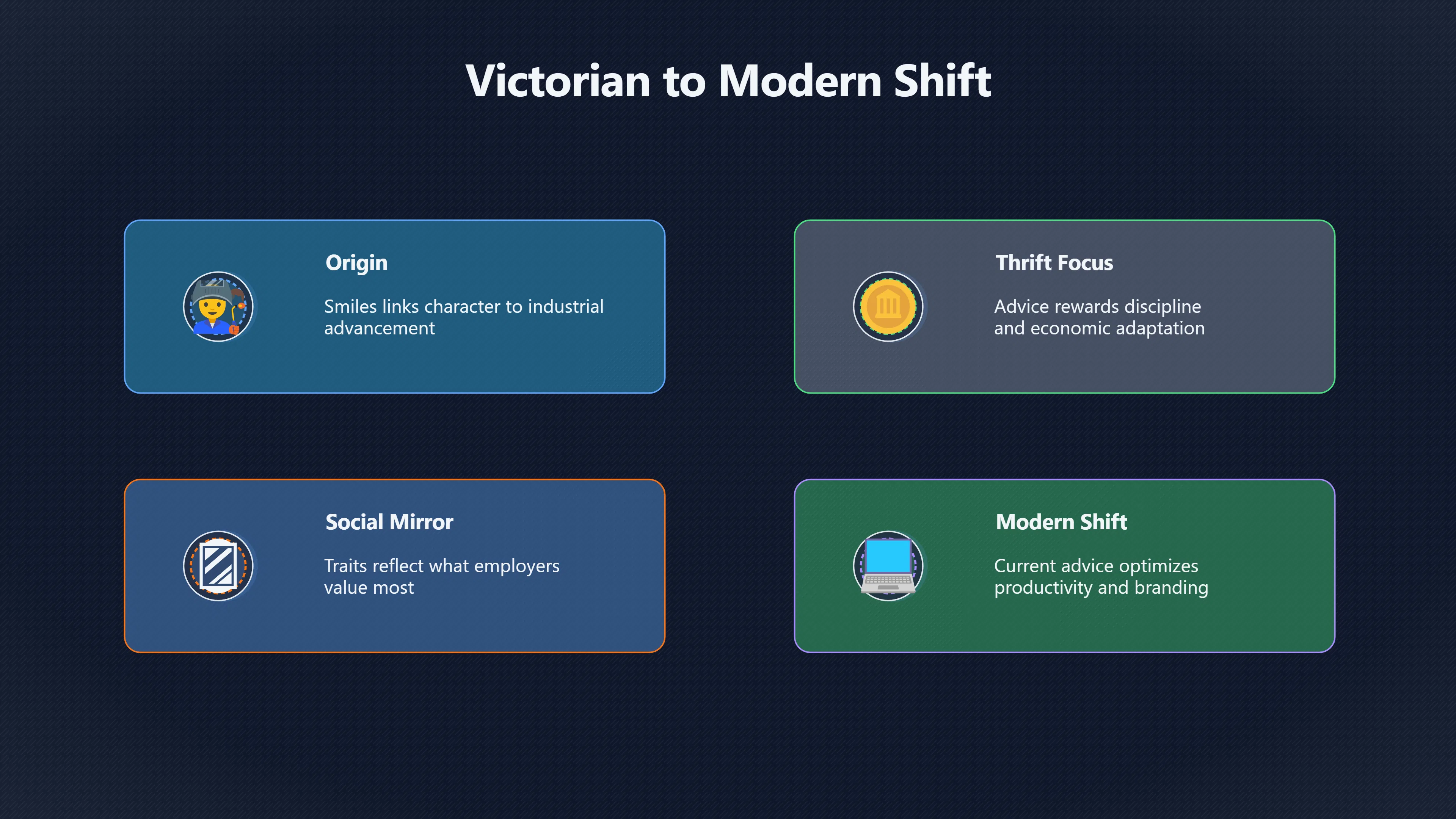 Victorian to Modern Shift

Origin

Smiles links character to industrial advancement

Thrift Focus

Advice rewards discipline and economic adaptation

Social Mirror

Traits reflect what employers value most

Modern Shift

Current advice optimizes productivity and branding